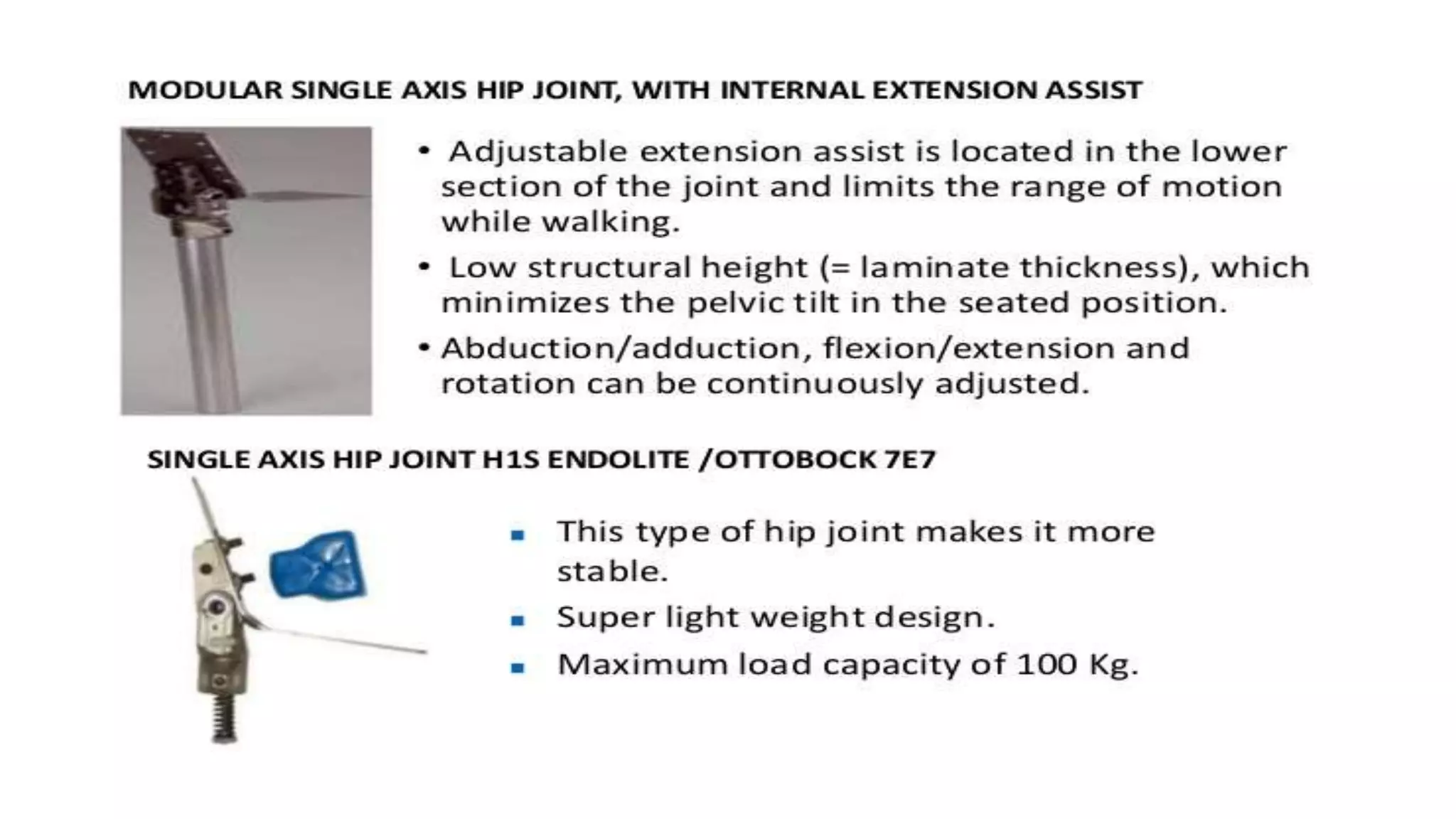 MODULAR SINGLE AXIS HIP JOINT, WITH INTERNAL EXTENSION ASSIST

• Adjustable extension assist is located in the lower section of the joint and limits the range of motion while walking.

• Low structural height (= laminate thickness), which minimizes the pelvic tilt in the seated position.

• Abduction/adduction, flexion/extension and rotation can be continuously adjusted.

SINGLE AXIS HIP JOINT H1S ENDOLITE /OTTOBOCK 7E7

▪ This type of hip joint makes it more stable.

▪ Super light weight design.

▪ Maximum load capacity of 100 Kg.